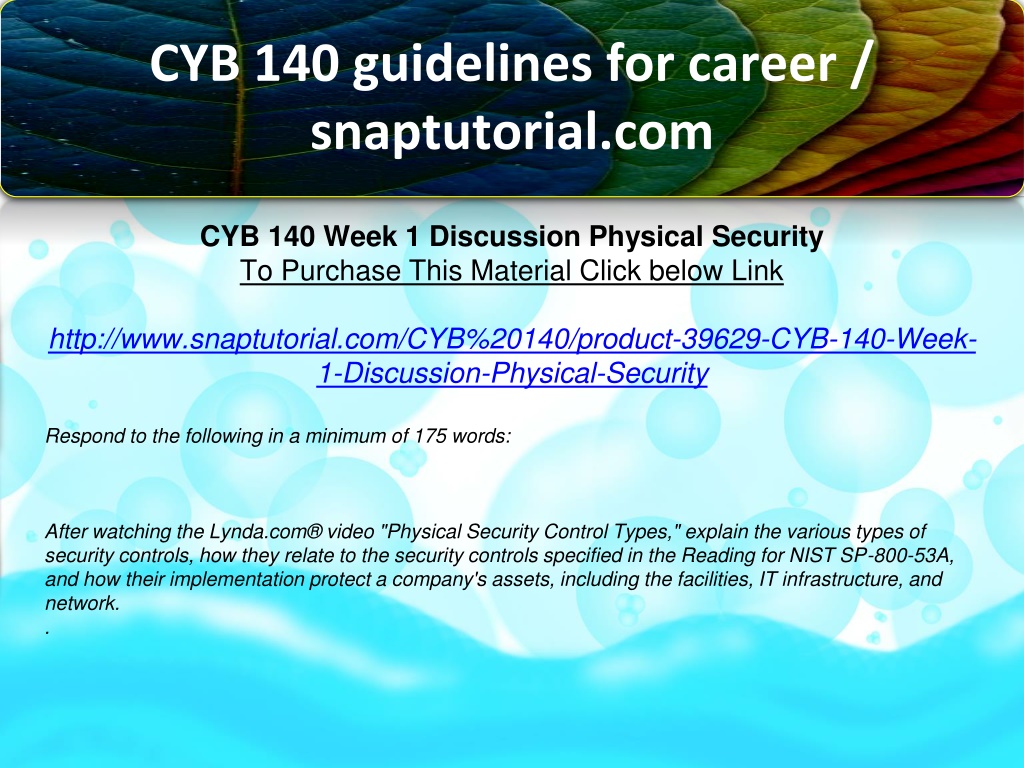 CYB 140 guidelines for career / snaptutorial.com

CYB 140 Week 1 Discussion Physical Security
To Purchase This Material Click below Link

http://www.snaptutorial.com/CYB%20140/product-39629-CYB-140-Week-1-Discussion-Physical-Security

Respond to the following in a minimum of 175 words:

After watching the Lynda.com® video "Physical Security Control Types," explain the various types of security controls, how they relate to the security controls specified in the Reading for NIST SP-800-53A, and how their implementation protect a company's assets, including the facilities, IT infrastructure, and network.
.